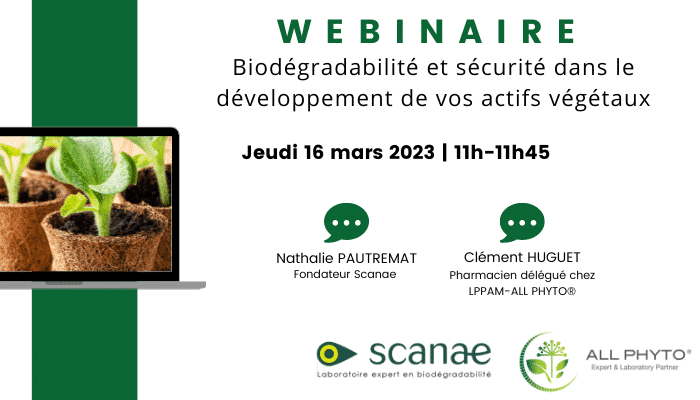 WEBINAIRE

Biodégradabilité et sécurité dans le développement de vos actifs végétaux

Jeudi 16 mars 2023 | 11h-11h45

Nathalie PAUTREMAT
Fondateur Scanae

Clément HUGUET
Pharmacien délégué chez
LPPAM-ALL PHYTO®

scanae
Laboratoire expert en biodégradabilité

ALL PHYTO®
Expert & Laboratory Partner